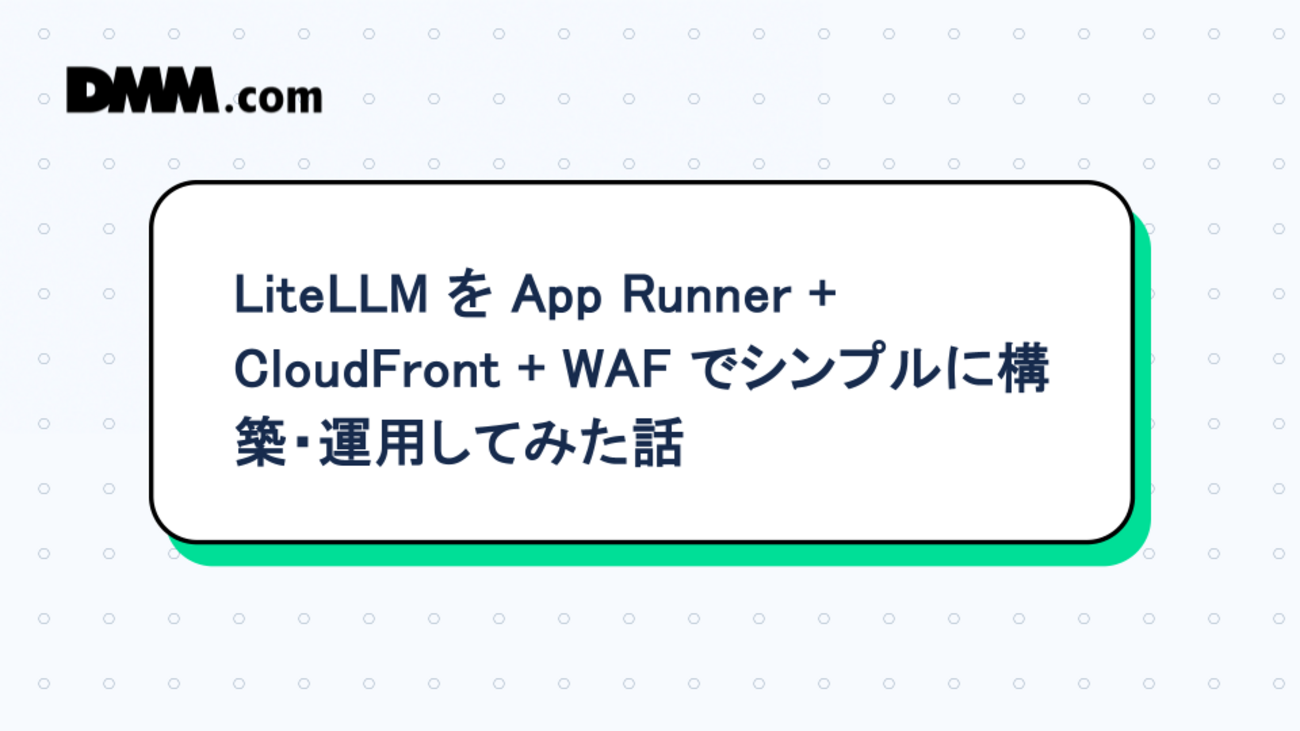 DMM.com

LiteLLM を App Runner + CloudFront + WAF でシンプルに構築・運用してみた話